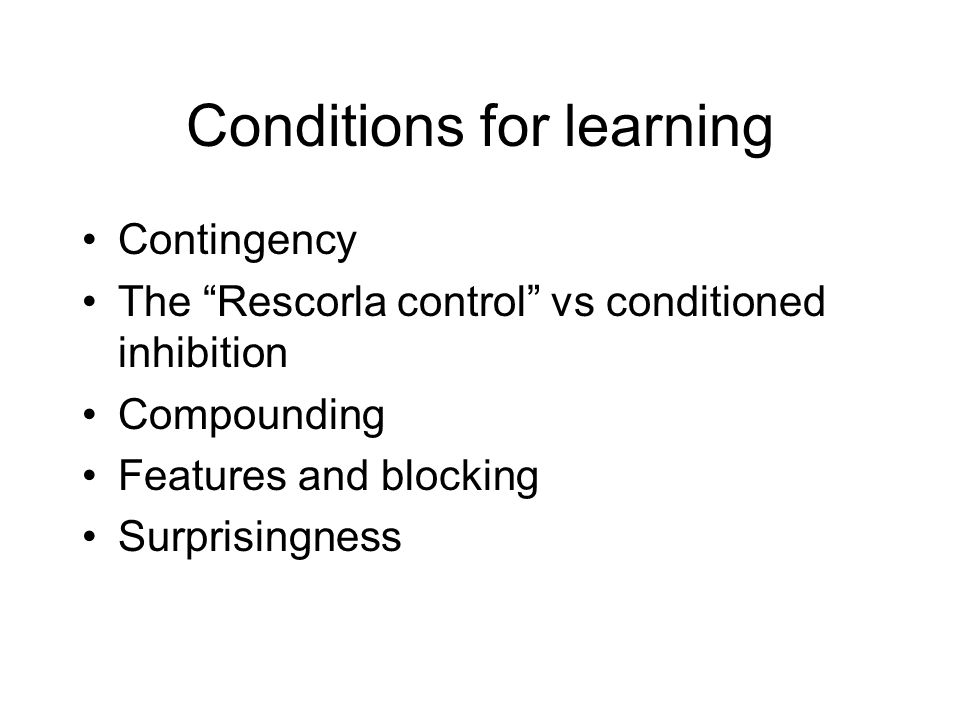 Conditions for learning

• Contingency
• The “Rescorla control” vs conditioned inhibition
• Compounding
• Features and blocking
• Surprisingness